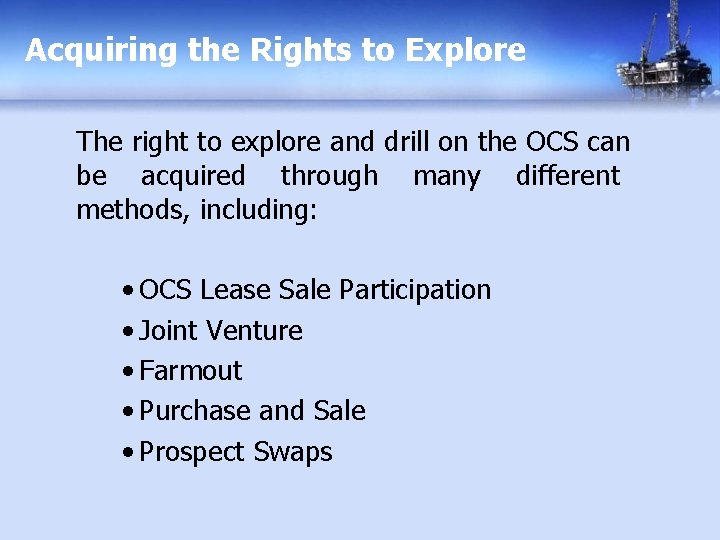 Acquiring the Rights to Explore

The right to explore and drill on the OCS can be acquired through many different methods, including:

• OCS Lease Sale Participation
• Joint Venture
• Farmout
• Purchase and Sale
• Prospect Swaps